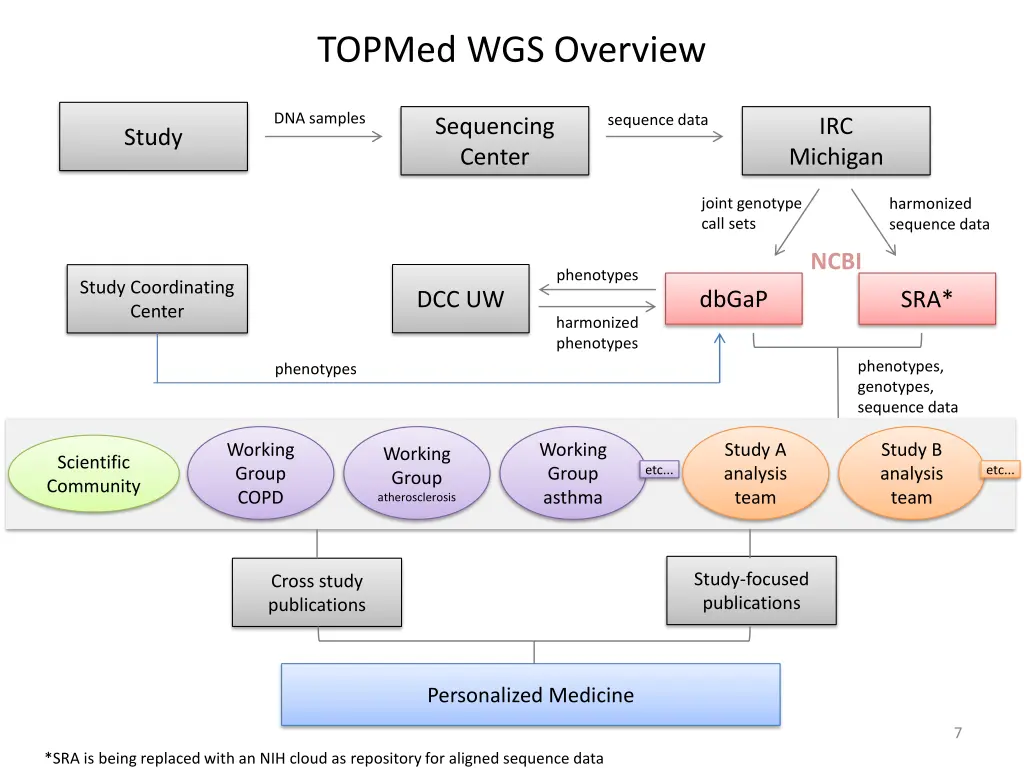 TOPMed WGS Overview

Study

DNA samples

Sequencing Center

sequence data

IRC Michigan

joint genotype call sets

harmonized sequence data

NCBI

Study Coordinating Center

DCC UW

phenotypes

harmonized phenotypes

dbGaP

SRA*

phenotypes

phenotypes, genotypes, sequence data

Scientific Community

Working Group COPD

Working Group atherosclerosis

Working Group asthma

etc...

Study A analysis team

Study B analysis team

etc...

Cross study publications

Study-focused publications

Personalized Medicine

7

*SRA is being replaced with an NIH cloud as repository for aligned sequence data